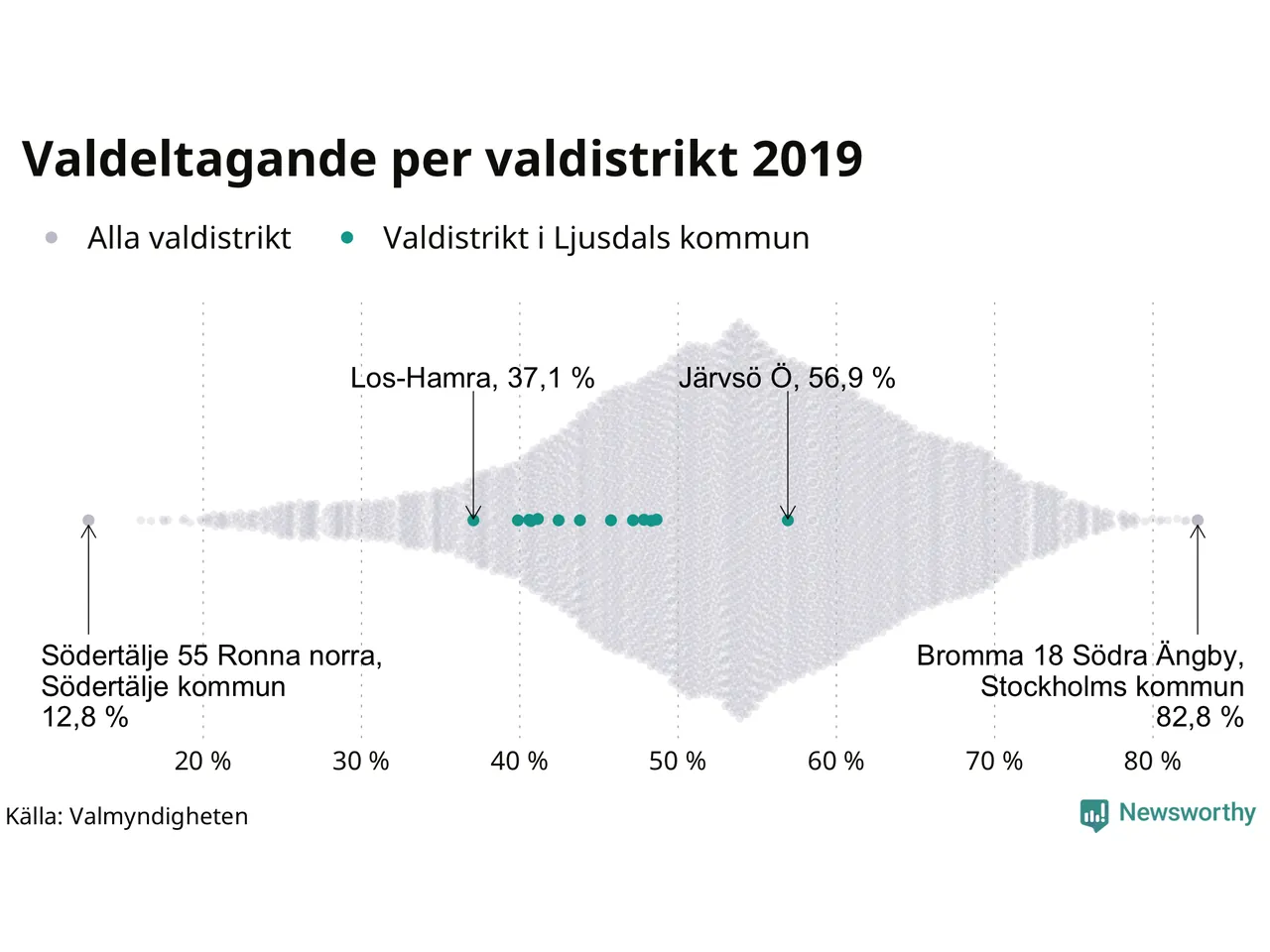 Valdeltagande per valdistrikt 2019

Alla valdistrikt

Valdistrikt i Ljusdals kommun

Los-Hamra, 37,1 %

Järvsö Ö, 56,9 %

Södertälje 55 Ronna norra, Södertälje kommun 12,8 %

Bromma 18 Södra Ängby, Stockholms kommun 82,8 %

20 %
30 %
40 %
50 %
60 %
70 %
80 %

Källa: Valmyndigheten

Newsworthy